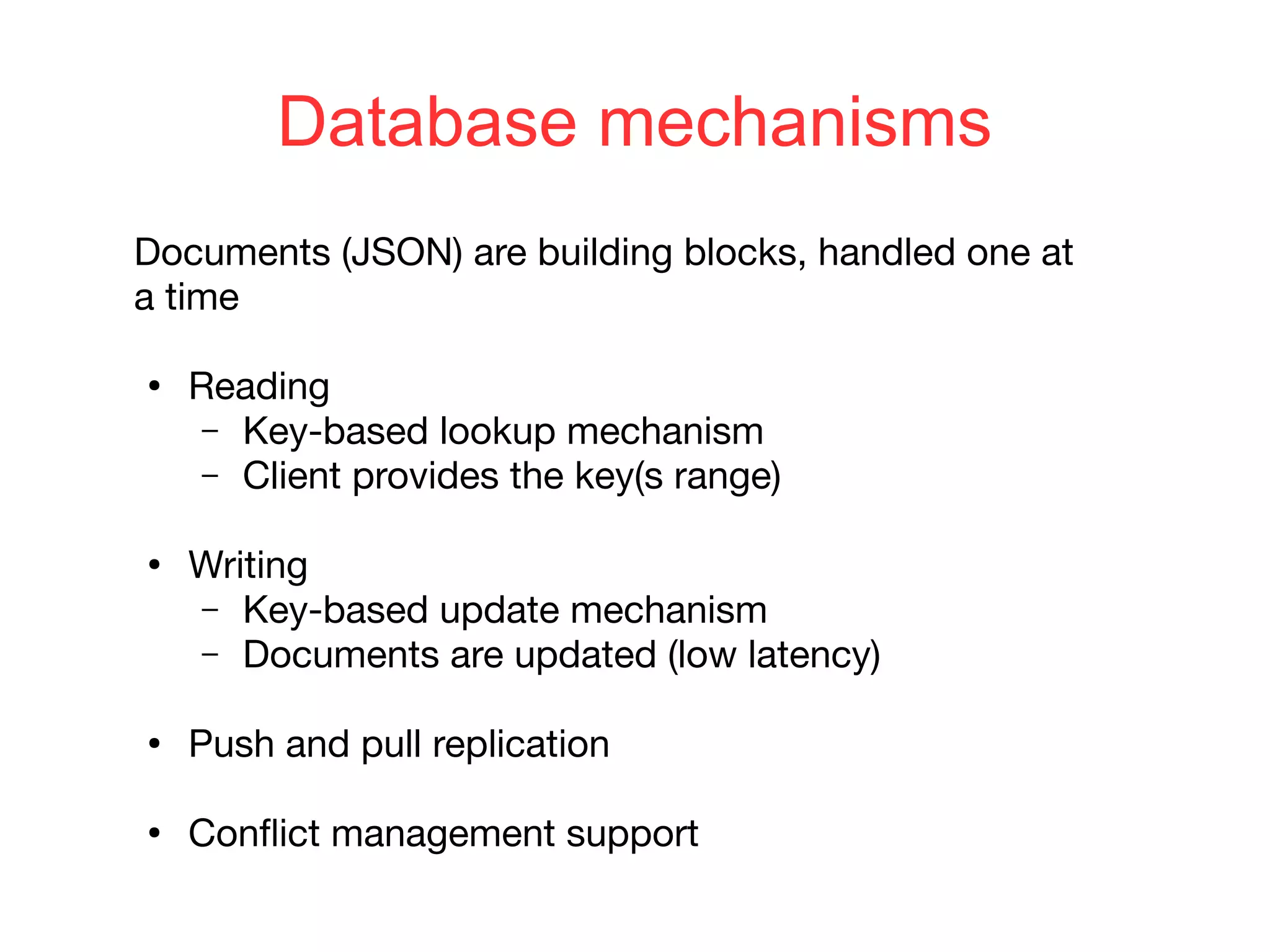 Database mechanisms

Documents (JSON) are building blocks, handled one at a time

• Reading
– Key-based lookup mechanism
– Client provides the key(s range)

• Writing
– Key-based update mechanism
– Documents are updated (low latency)

• Push and pull replication

• Conflict management support